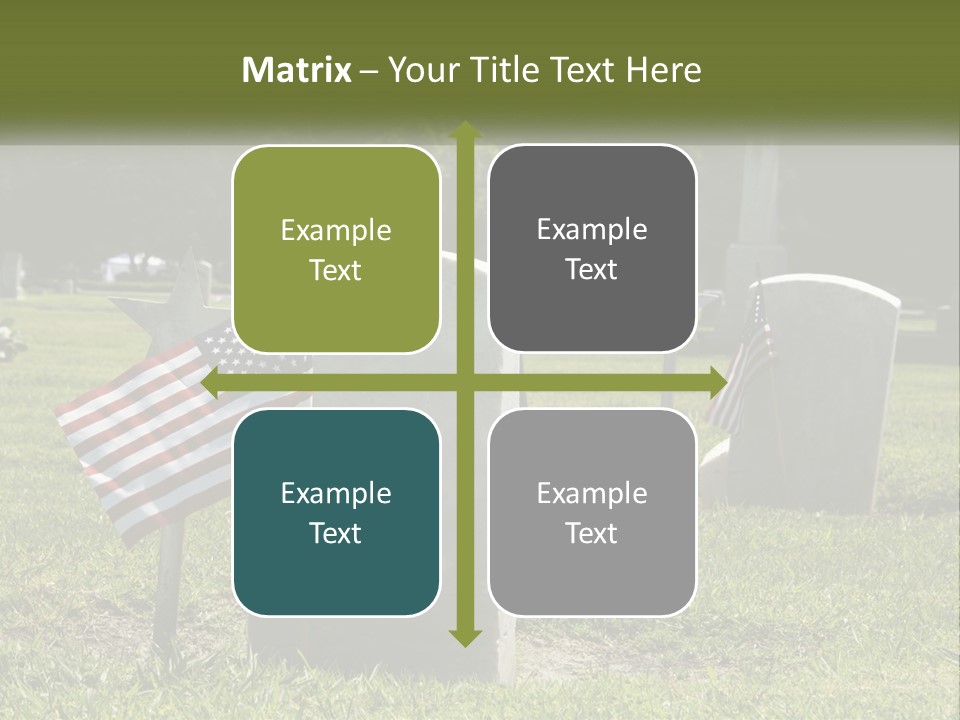 Matrix – Your Title Text Here

Example Text

Example Text

Example Text

Example Text